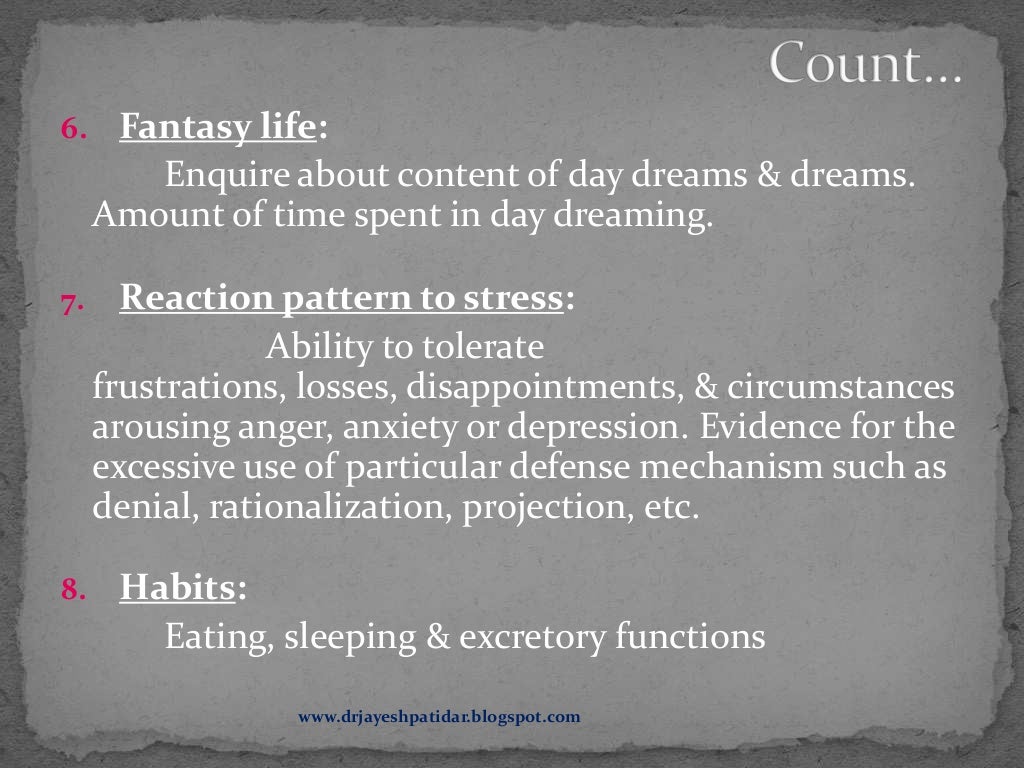 Count...

6. Fantasy life:

Enquire about content of day dreams & dreams. Amount of time spent in day dreaming.

7. Reaction pattern to stress:

Ability to tolerate frustrations, losses, disappointments, & circumstances arousing anger, anxiety or depression. Evidence for the excessive use of particular defense mechanism such as denial, rationalization, projection, etc.

8. Habits:

Eating, sleeping & excretory functions

www.drjayeshpatidar.blogspot.com